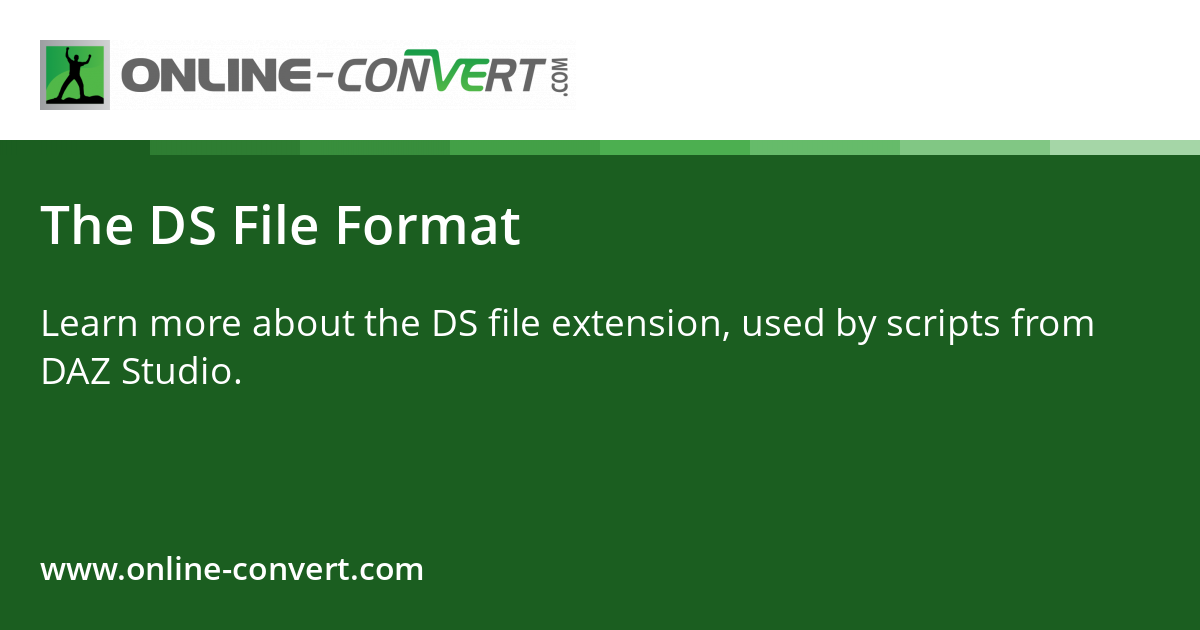 ONLINE-CONVERT.COM

The DS File Format

Learn more about the DS file extension, used by scripts from DAZ Studio.

www.online-convert.com